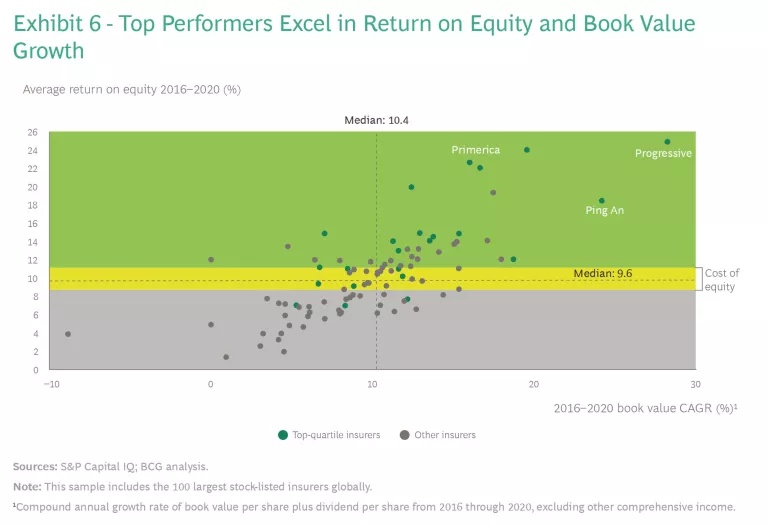 Exhibit 6 - Top Performers Excel in Return on Equity and Book Value Growth

Average return on equity 2016–2020 (%)

Median: 10.4

26
24
22
20
18
16
14
12
10
8
6
4
2
0

Primerica
Progressive
Ping An

Median: 9.6
Cost of equity

−10
0
10
20
30

2016–2020 book value CAGR (%)¹

Top-quartile insurers
Other insurers

Sources: S&P Capital IQ; BCG analysis.

Note: This sample includes the 100 largest stock-listed insurers globally.

¹Compound annual growth rate of book value per share plus dividend per share from 2016 through 2020, excluding other comprehensive income.